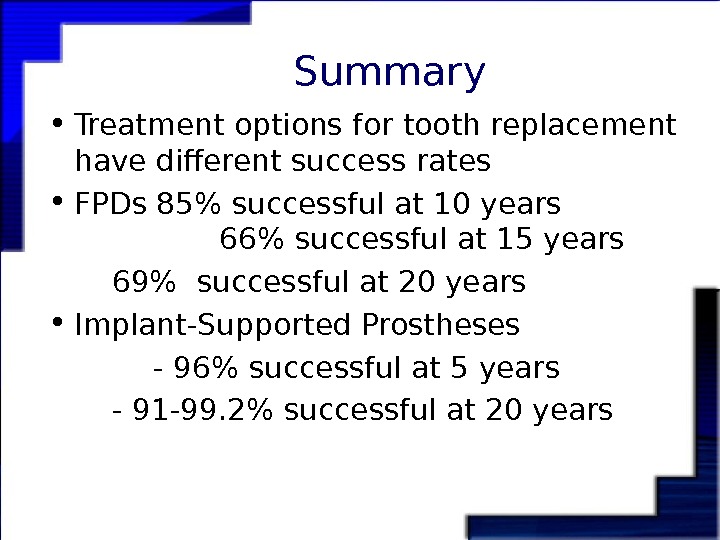 Summary

• Treatment options for tooth replacement have different success rates

• FPDs 85% successful at 10 years
66% successful at 15 years
69% successful at 20 years

• Implant-Supported Prostheses
- 96% successful at 5 years
- 91-99.2% successful at 20 years